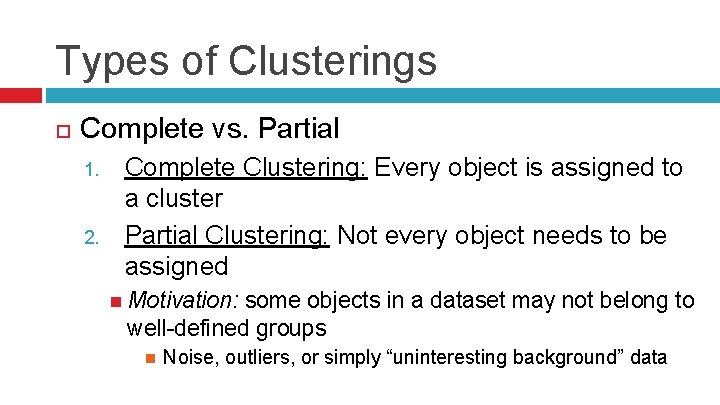 Types of Clusterings

Complete vs. Partial

1. Complete Clustering: Every object is assigned to a cluster

2. Partial Clustering: Not every object needs to be assigned

Motivation: some objects in a dataset may not belong to well-defined groups

Noise, outliers, or simply “uninteresting background” data